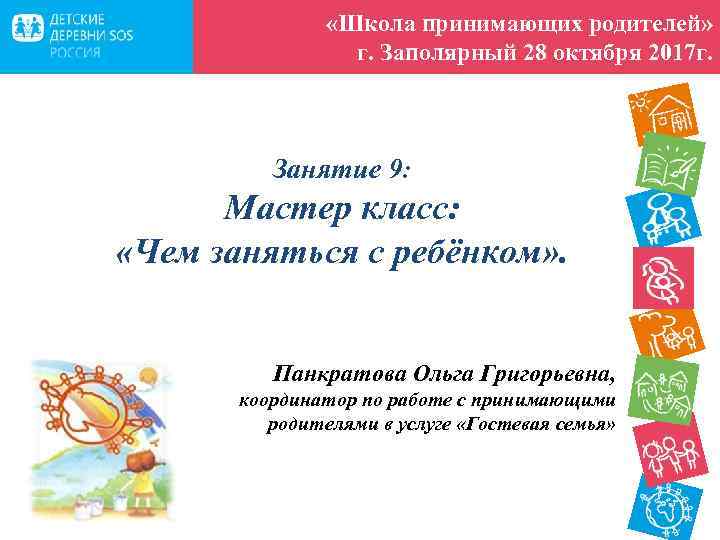 ДЕТСКИЕ ДЕРЕВНИ SOS РОССИЯ

«Школа принимающих родителей»
г. Заполярный 28 октября 2017г.

Занятие 9:
Мастер класс:
«Чем заняться с ребёнком».

Панкратова Ольга Григорьевна,
координатор по работе с принимающими родителями в услуге «Гостевая семья»